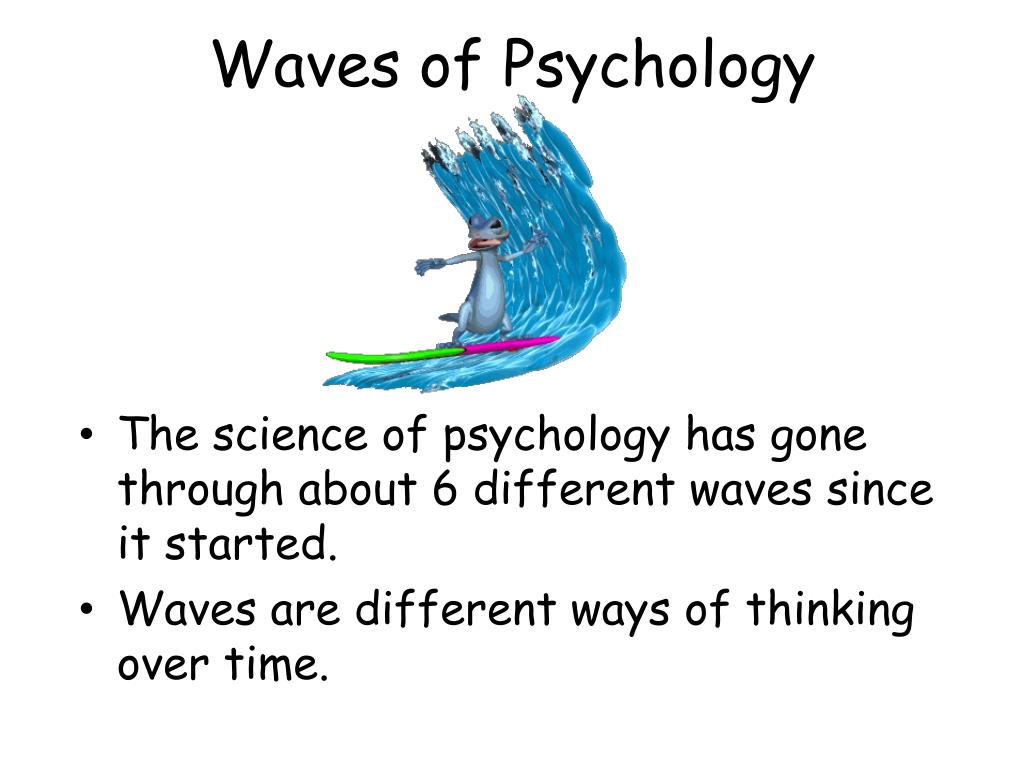 Waves of Psychology

• The science of psychology has gone through about 6 different waves since it started.
• Waves are different ways of thinking over time.